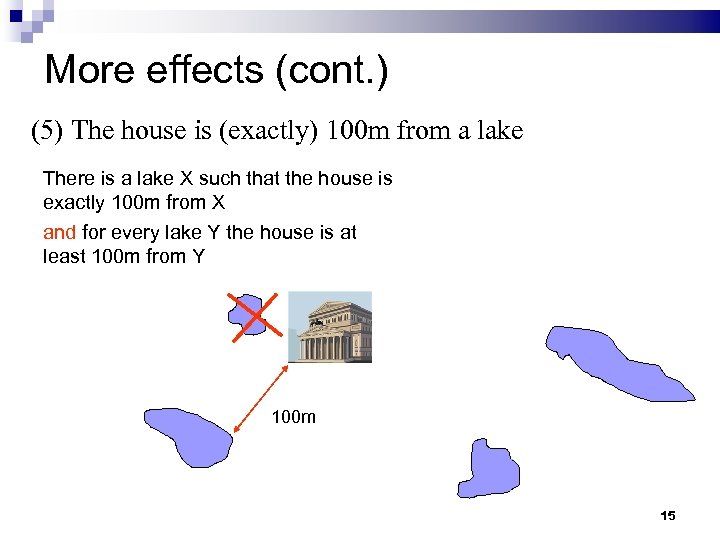 More effects (cont.)

(5) The house is (exactly) 100m from a lake

There is a lake X such that the house is exactly 100m from X

and for every lake Y the house is at least 100m from Y

100m

15